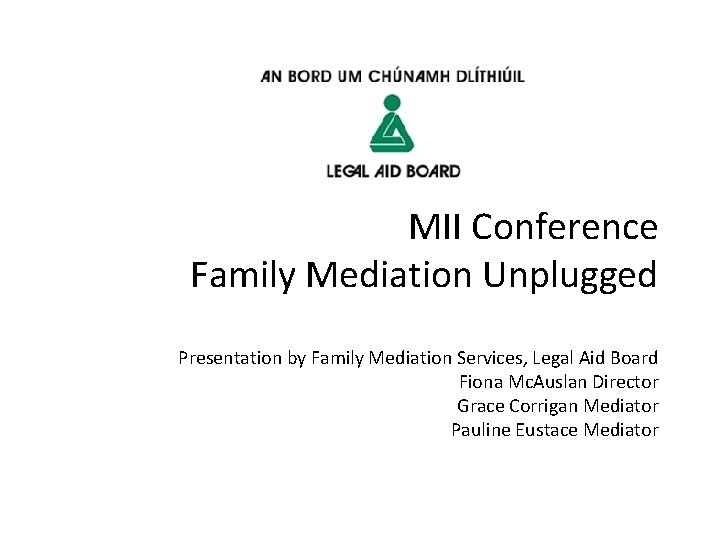 AN BORD UM CHÚNAMH DLÍTHIÚIL

LEGAL AID BOARD

MII Conference
Family Mediation Unplugged

Presentation by Family Mediation Services, Legal Aid Board
Fiona McAuslan Director
Grace Corrigan Mediator
Pauline Eustace Mediator